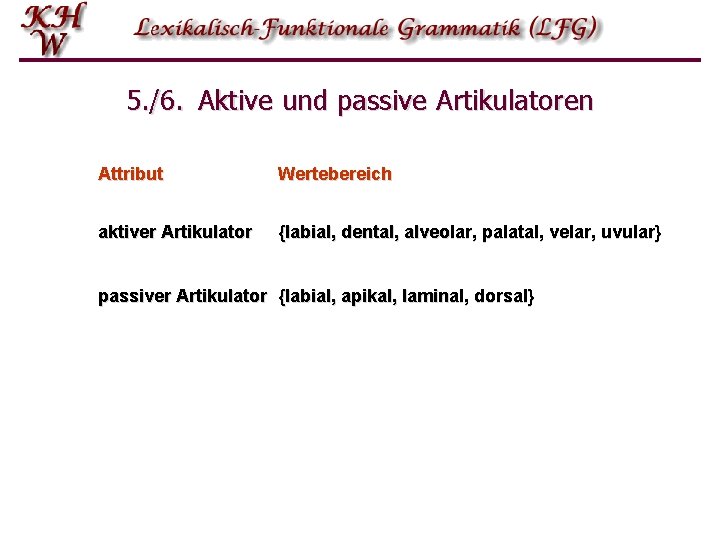 KH
W

Lexikalisch-Funktionale Grammatik (LFG)

5./6. Aktive und passive Artikulatoren

| Attribut | Wertebereich |
|---|---|
| aktiver Artikulator | {labial, dental, alveolar, palatal, velar, uvular} |
| passiver Artikulator | {labial, apikal, laminal, dorsal} |